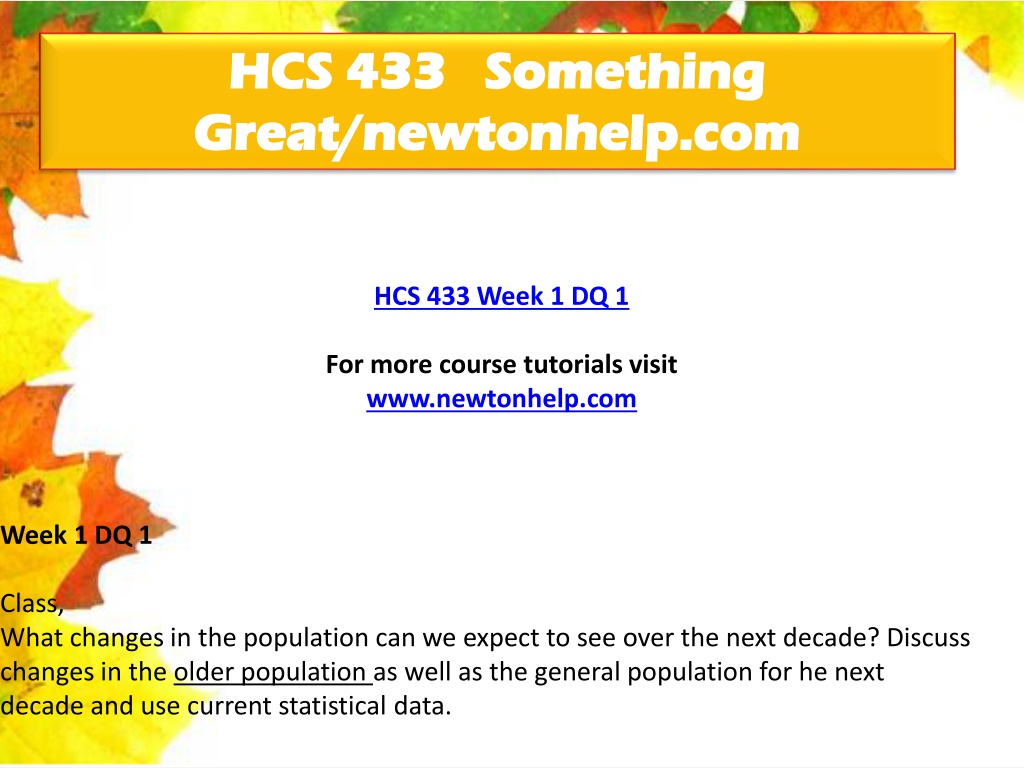 HCS 433 Something Great/newtonhelp.com

HCS 433 Week 1 DQ 1

For more course tutorials visit
www.newtonhelp.com

Week 1 DQ 1

Class,
What changes in the population can we expect to see over the next decade? Discuss changes in the older population as well as the general population for he next decade and use current statistical data.